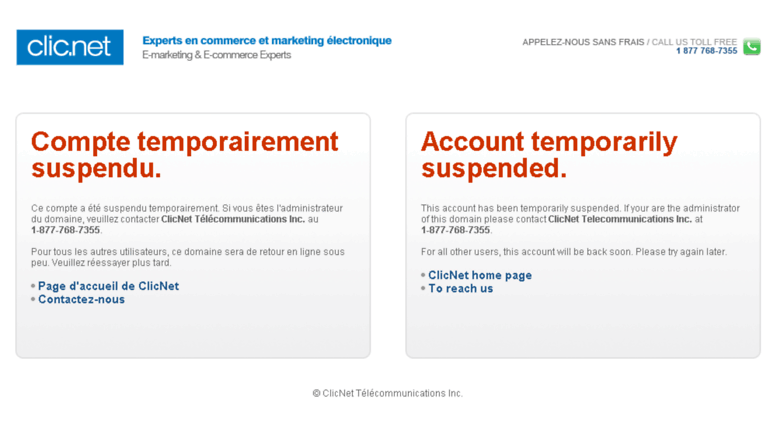 clic.net

Experts en commerce et marketing électronique
E-marketing & E-commerce Experts

APPELEZ-NOUS SANS FRAIS / CALL US TOLL FREE
1 877 768-7355

Compte temporairement suspendu.

Ce compte a été suspendu temporairement. Si vous êtes l'administrateur du domaine, veuillez contacter ClicNet Télécommunications Inc. au 1-877-768-7355.

Pour tous les autres utilisateurs, ce domaine sera de retour en ligne sous peu. Veuillez réessayer plus tard.

• Page d'accueil de ClicNet
• Contactez-nous

Account temporarily suspended.

This account has been temporarily suspended. If your are the administrator of this domain please contact ClicNet Telecommunications Inc. at 1-877-768-7355.

For all other users, this account will be back soon. Please try again later.

• ClicNet home page
• To reach us

© ClicNet Télécommunications Inc.